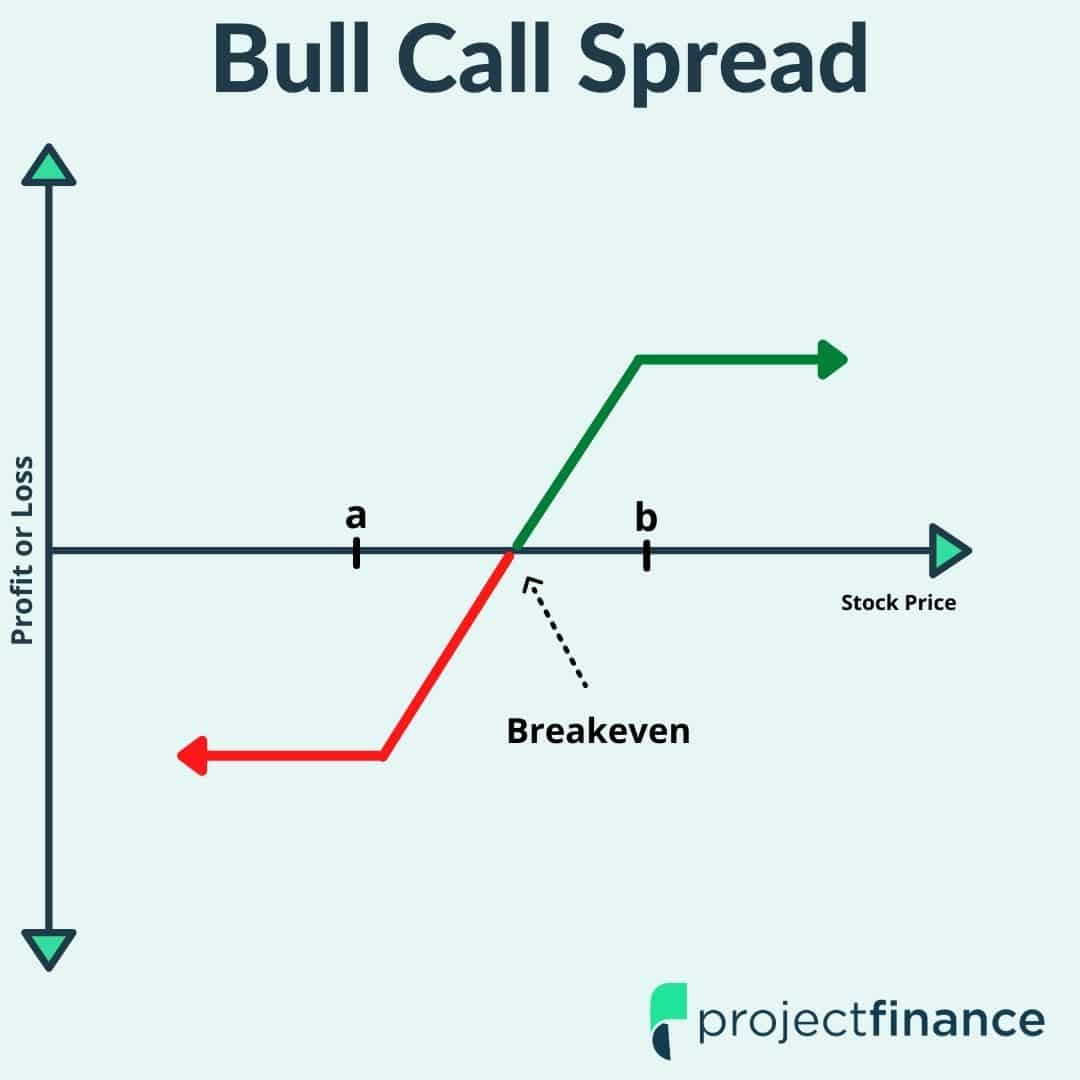 Bull Call Spread

Profit or Loss

a

b

Stock Price

Breakeven

projectfinance